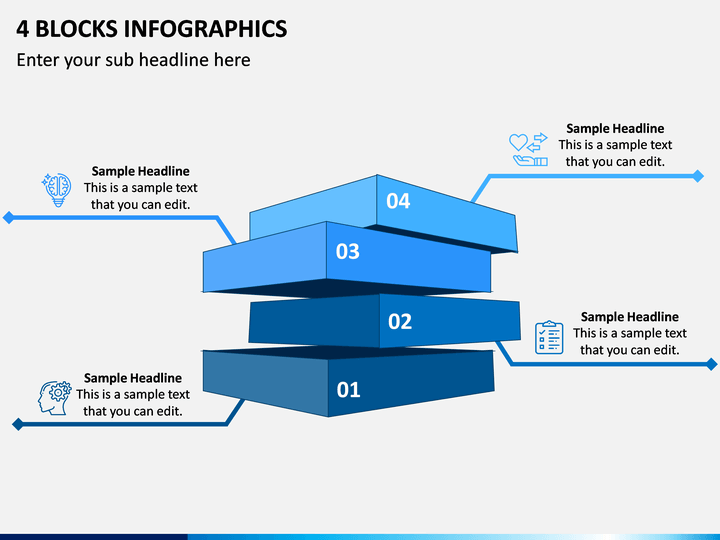 4 BLOCKS INFOGRAPHICS

Enter your sub headline here

Sample Headline
This is a sample text that you can edit.

Sample Headline
This is a sample text that you can edit.

04

03

02

01

Sample Headline
This is a sample text that you can edit.

Sample Headline
This is a sample text that you can edit.